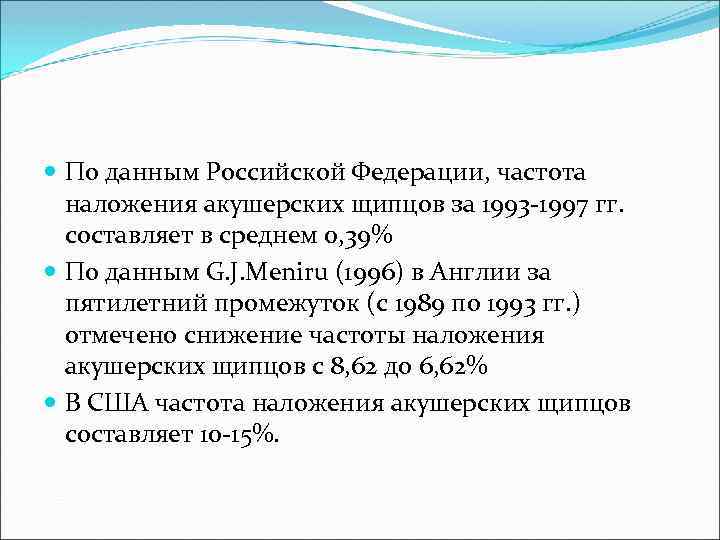 По данным Российской Федерации, частота наложения акушерских щипцов за 1993-1997 гг. составляет в среднем 0,39%

По данным G.J.Meniru (1996) в Англии за пятилетний промежуток (с 1989 по 1993 гг.) отмечено снижение частоты наложения акушерских щипцов с 8,62 до 6,62%

В США частота наложения акушерских щипцов составляет 10-15%.